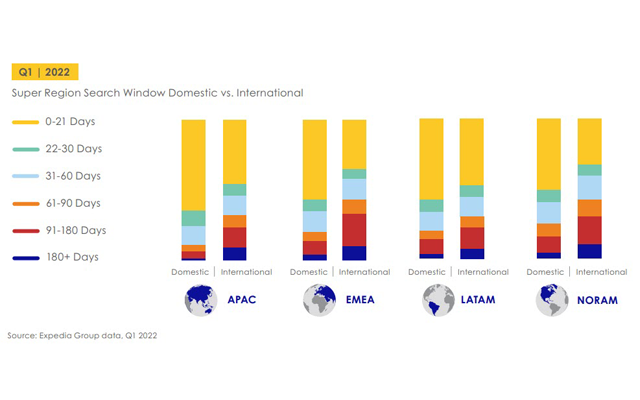 Q1 | 2022

Super Region Search Window Domestic vs. International

0-21 Days
22-30 Days
31-60 Days
61-90 Days
91-180 Days
180+ Days

Domestic | International
APAC

Domestic | International
EMEA

Domestic | International
LATAM

Domestic | International
NORAM

Source: Expedia Group data, Q1 2022